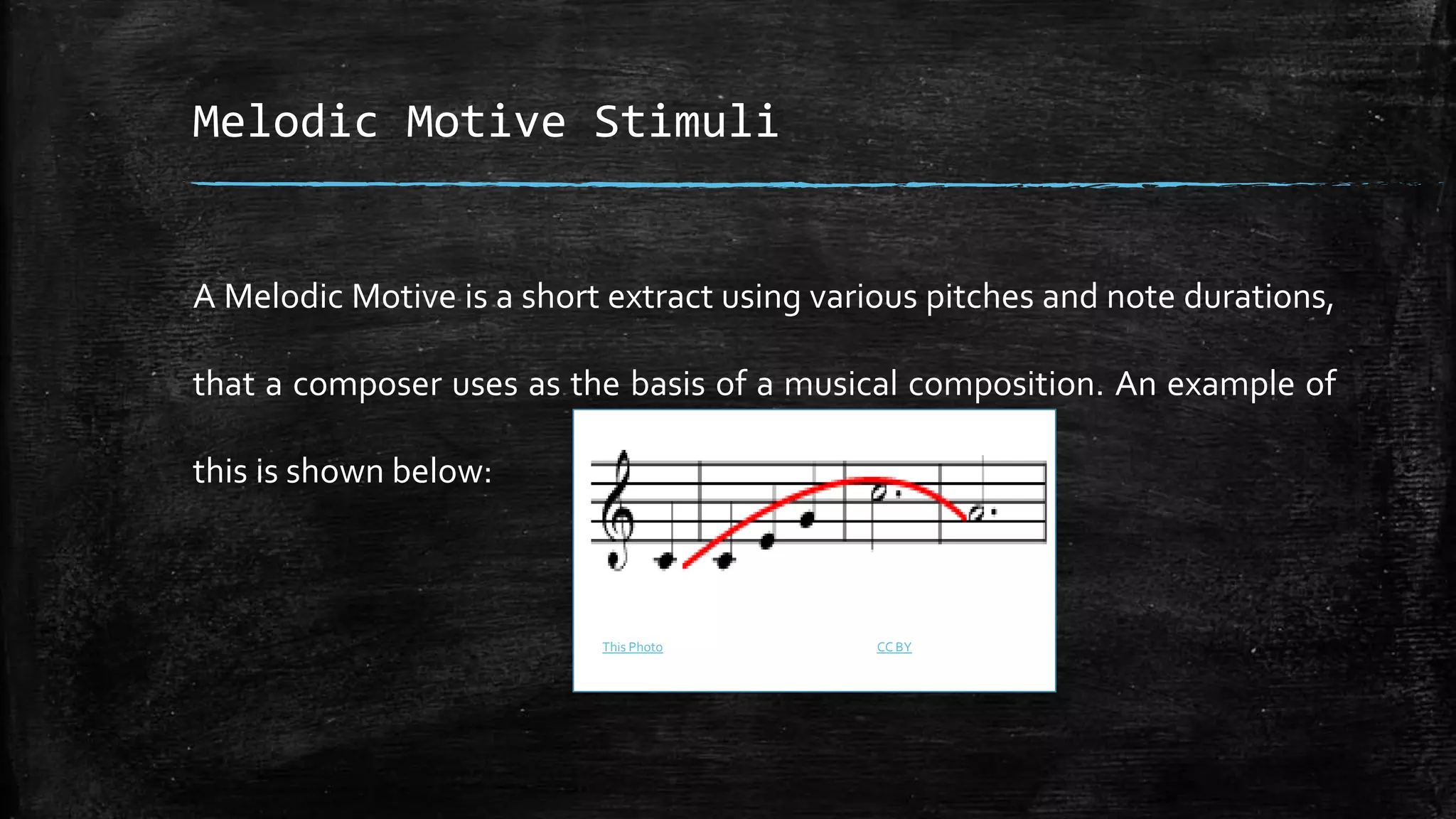 Melodic Motive Stimuli

A Melodic Motive is a short extract using various pitches and note durations, that a composer uses as the basis of a musical composition. An example of this is shown below:

This Photo

CC BY